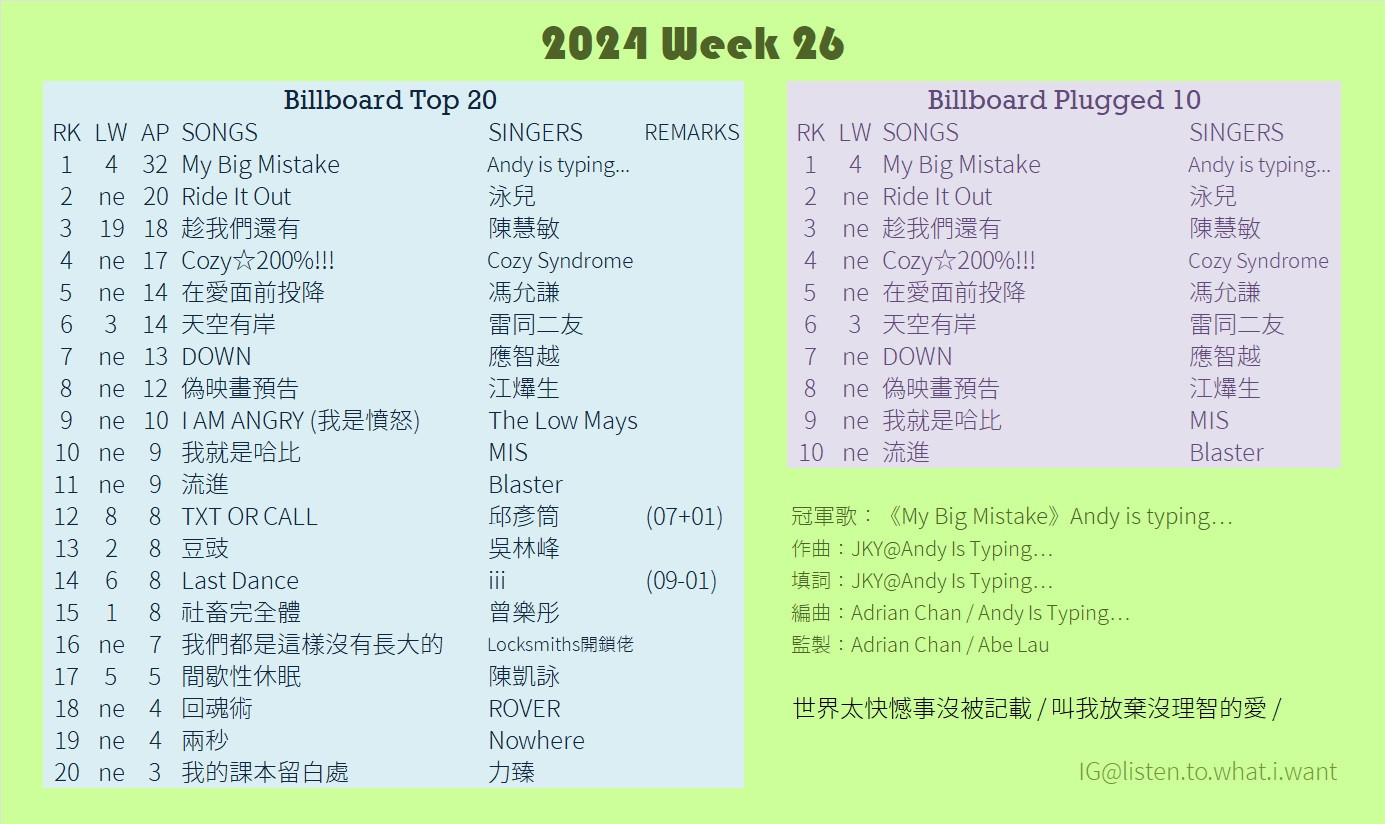 2024 Week 26

Billboard Top 20

| RK | LW | AP | SONGS | SINGERS | REMARKS |
|---|---|---|---|---|---|
| 1 | 4 | 32 | My Big Mistake | Andy is typing... | |
| 2 | ne | 20 | Ride It Out | 泳兒 | |
| 3 | 19 | 18 | 趁我們還有 | 陳慧敏 | |
| 4 | ne | 17 | Cozy☆200%!!! | Cozy Syndrome | |
| 5 | ne | 14 | 在愛面前投降 | 馮允謙 | |
| 6 | 3 | 14 | 天空有岸 | 雷同二友 | |
| 7 | ne | 13 | DOWN | 應智越 | |
| 8 | ne | 12 | 偽映畫預告 | 江𤒹生 | |
| 9 | ne | 10 | I AM ANGRY (我是憤怒) | The Low Mays | |
| 10 | ne | 9 | 我就是哈比 | MIS | |
| 11 | ne | 9 | 流進 | Blaster | |
| 12 | 8 | 8 | TXT OR CALL | 邱彥筒 | (07+01) |
| 13 | 2 | 8 | 豆豉 | 吳林峰 | |
| 14 | 6 | 8 | Last Dance | iii | (09-01) |
| 15 | 1 | 8 | 社畜完全體 | 曾樂彤 | |
| 16 | ne | 7 | 我們都是這樣沒有長大的 | Locksmiths開鎖佬 | |
| 17 | 5 | 5 | 間歇性休眠 | 陳凱詠 | |
| 18 | ne | 4 | 回魂術 | ROVER | |
| 19 | ne | 4 | 兩秒 | Nowhere | |
| 20 | ne | 3 | 我的課本留白處 | 力臻 | |

Billboard Plugged 10

| RK | LW | SONGS | SINGERS |
|---|---|---|---|
| 1 | 4 | My Big Mistake | Andy is typing... |
| 2 | ne | Ride It Out | 泳兒 |
| 3 | ne | 趁我們還有 | 陳慧敏 |
| 4 | ne | Cozy☆200%!!! | Cozy Syndrome |
| 5 | ne | 在愛面前投降 | 馮允謙 |
| 6 | 3 | 天空有岸 | 雷同二友 |
| 7 | ne | DOWN | 應智越 |
| 8 | ne | 偽映畫預告 | 江𤒹生 |
| 9 | ne | 我就是哈比 | MIS |
| 10 | ne | 流進 | Blaster |

冠軍歌：《My Big Mistake》Andy is typing…
作曲：JKY@Andy Is Typing…
填詞：JKY@Andy Is Typing…
編曲：Adrian Chan / Andy Is Typing…
監製：Adrian Chan / Abe Lau

世界太快憾事沒被記載 / 叫我放棄沒理智的愛 /

IG@listen.to.what.i.want